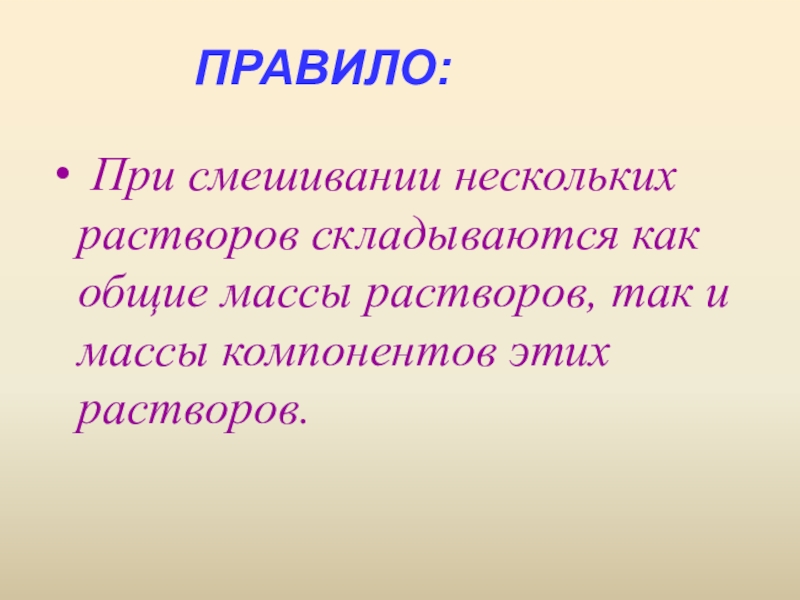 ПРАВИЛО:

• При смешивании нескольких растворов складываются как общие массы растворов, так и массы компонентов этих растворов.